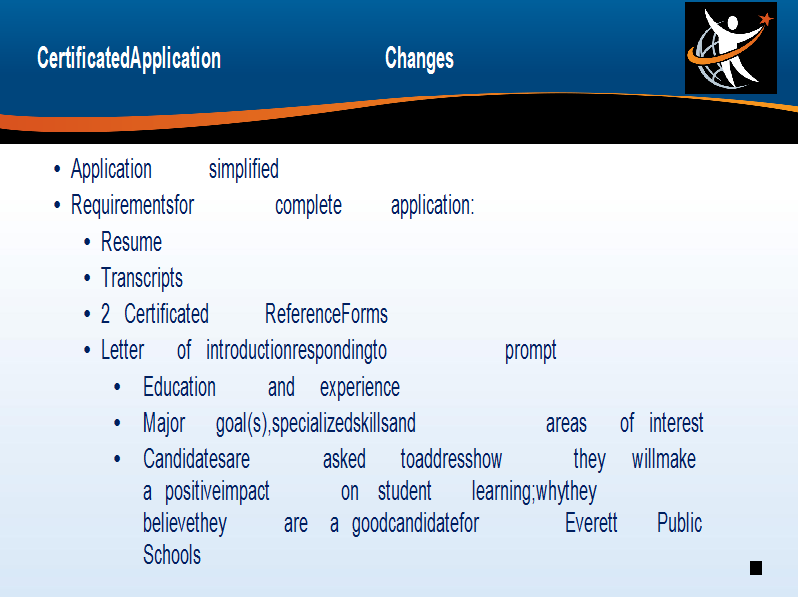 CertificatedApplication Changes

• Application simplified
• Requirementsfor complete application:
  • Resume
  • Transcripts
  • 2 Certificated ReferenceForms
  • Letter of introductionrespondingto prompt
    • Education and experience
    • Major goal(s),specializedskillsand areas of interest
    • Candidatesare asked toaddresshow they willmake a positiveimpact on student learning;whythey believethey are a goodcandidatefor Everett Public Schools